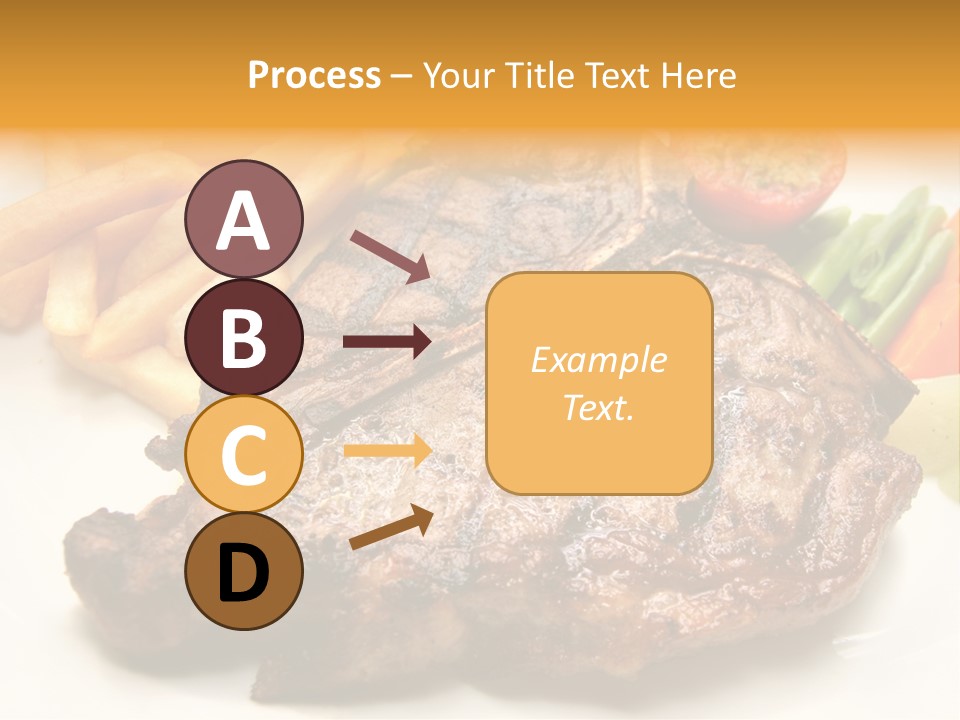 Process – Your Title Text Here

A

B

C

D

Example Text.